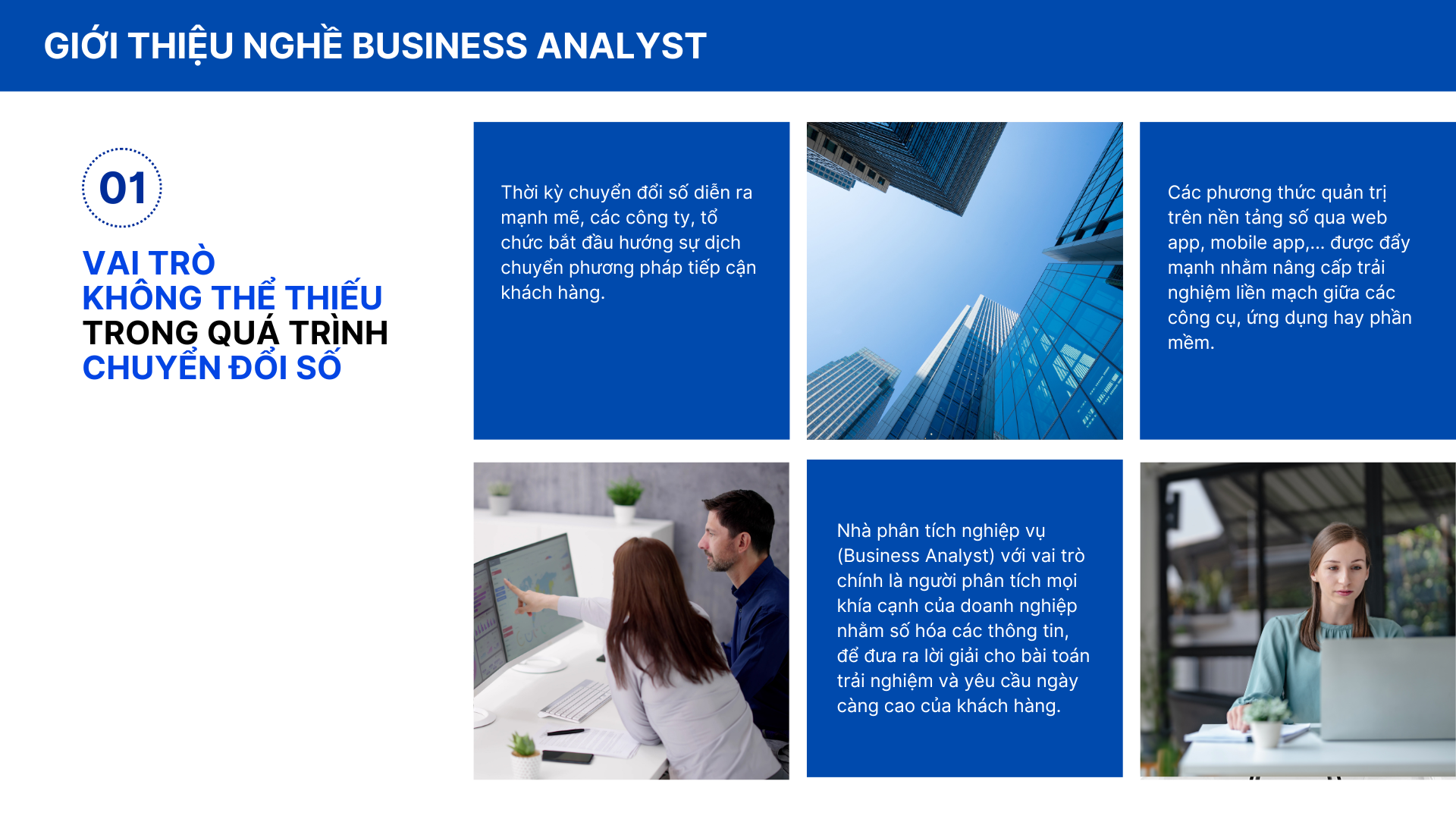 GIỚI THIỆU NGHỀ BUSINESS ANALYST

01

VAI TRÒ
KHÔNG THỂ THIẾU
TRONG QUÁ TRÌNH
CHUYỂN ĐỔI SỐ

Thời kỳ chuyển đổi số diễn ra mạnh mẽ, các công ty, tổ chức bắt đầu hướng sự dịch chuyển phương pháp tiếp cận khách hàng.

Các phương thức quản trị trên nền tảng số qua web app, mobile app,... được đẩy mạnh nhằm nâng cấp trải nghiệm liền mạch giữa các công cụ, ứng dụng hay phần mềm.

Nhà phân tích nghiệp vụ (Business Analyst) với vai trò chính là người phân tích mọi khía cạnh của doanh nghiệp nhằm số hóa các thông tin, để đưa ra lời giải cho bài toán trải nghiệm và yêu cầu ngày càng cao của khách hàng.